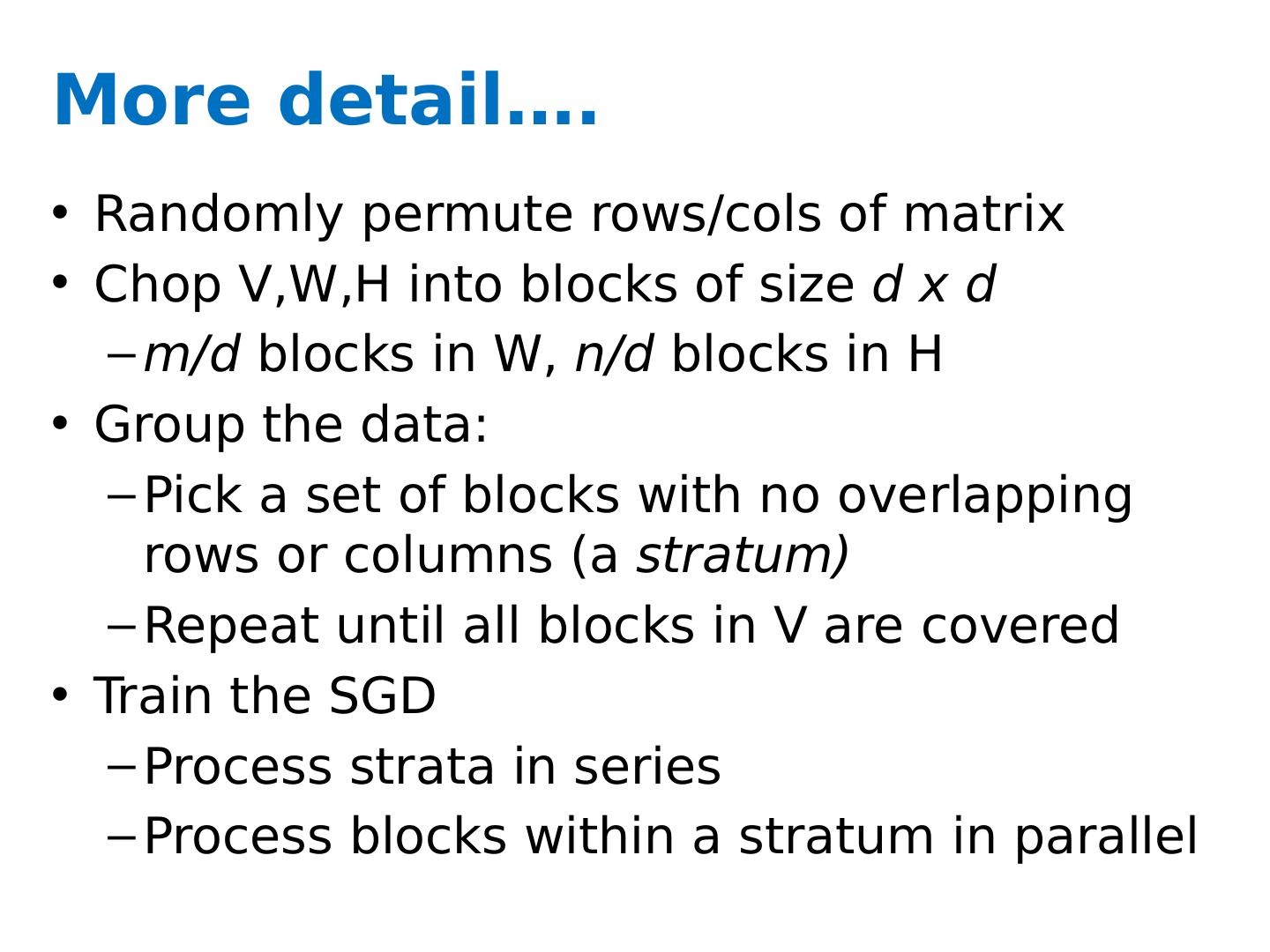 More detail....

• Randomly permute rows/cols of matrix
• Chop V,W,H into blocks of size d x d
  – m/d blocks in W, n/d blocks in H
• Group the data:
  – Pick a set of blocks with no overlapping rows or columns (a stratum)
  – Repeat until all blocks in V are covered
• Train the SGD
  – Process strata in series
  – Process blocks within a stratum in parallel